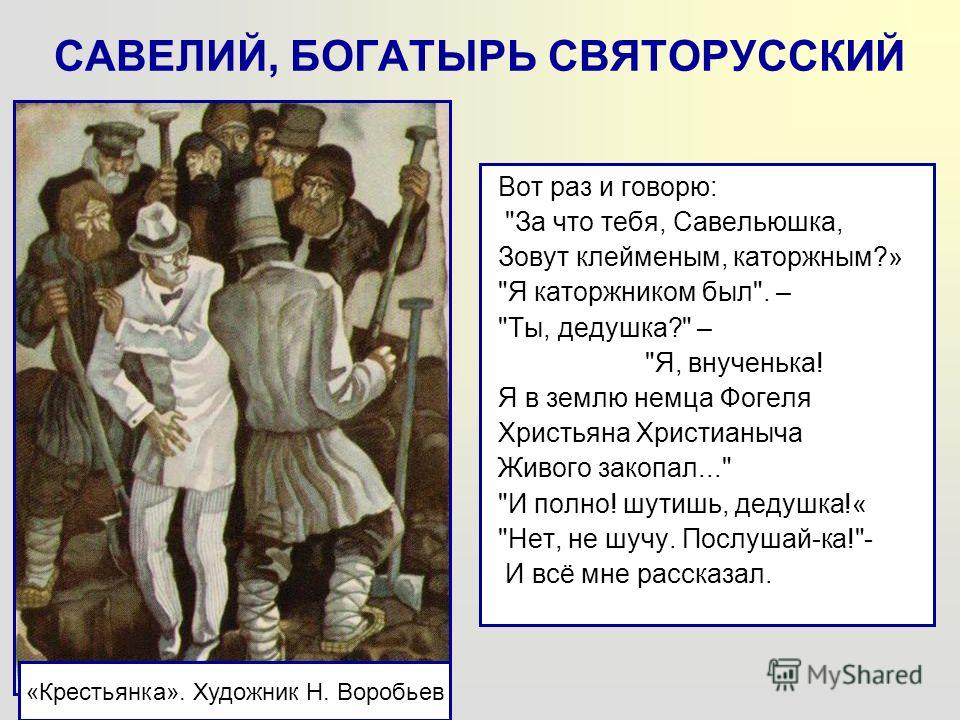 САВЕЛИЙ, БОГАТЫРЬ СВЯТОРУССКИЙ

Вот раз и говорю:
"За что тебя, Савельюшка,
Зовут клейменым, каторжным?»
"Я каторжником был". –
"Ты, дедушка?" –
"Я, внученька!
Я в землю немца Фогеля
Христьяна Христианыча
Живого закопал..."
"И полно! шутишь, дедушка!«
"Нет, не шучу. Послушай-ка!"-
И всё мне рассказал.

«Крестьянка». Художник Н. Воробьев

MyShared